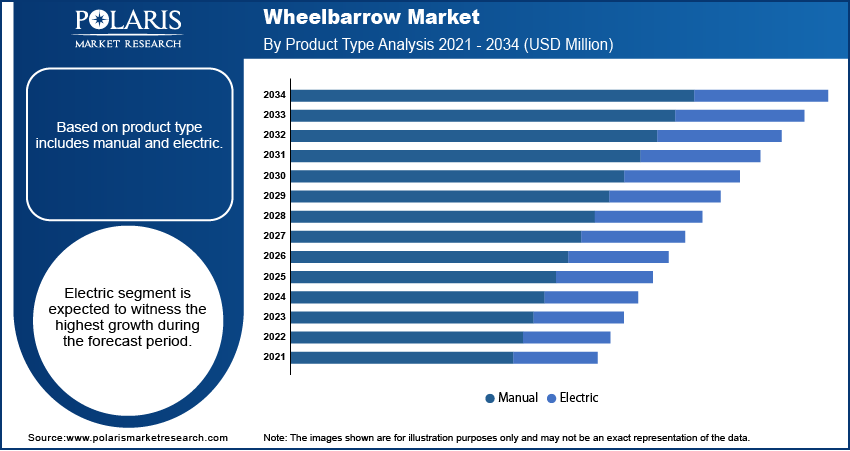 POLARIS
MARKET RESEARCH

Wheelbarrow Market
By Product Type Analysis 2021 - 2034 (USD Million)

Based on product type includes manual and electric.

Electric segment is expected to witness the highest growth during the forecast period.

2034
2033
2032
2031
2030
2029
2028
2027
2026
2025
2024
2023
2022
2021

Manual Electric

Source:www.polarismarketresearch.com

Note: The images shown are for illustration purposes only and may not be an exact representation of the data.